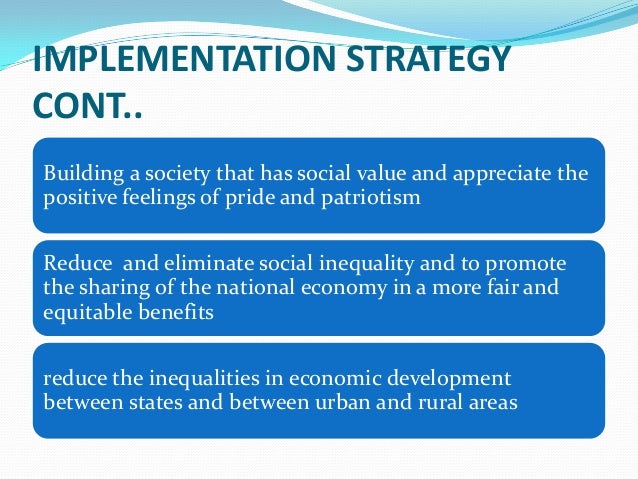 IMPLEMENTATION STRATEGY CONT..

Building a society that has social value and appreciate the positive feelings of pride and patriotism

Reduce and eliminate social inequality and to promote the sharing of the national economy in a more fair and equitable benefits

reduce the inequalities in economic development between states and between urban and rural areas